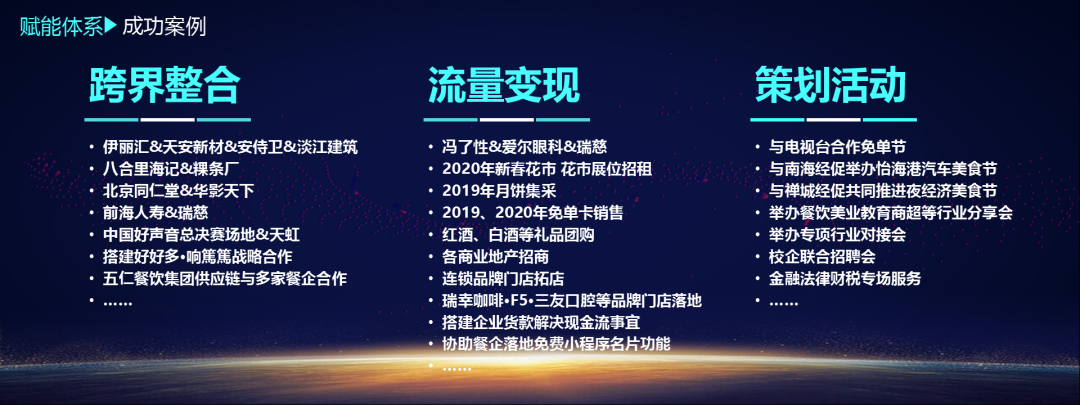 赋能体系▶ 成功案例

跨界整合

• 伊丽汇&天安新材&安侍卫&淡江建筑
• 八合里海记&粿条厂
• 北京同仁堂&华影天下
• 前海人寿&瑞慈
• 中国好声音总决赛场地&天虹
• 搭建好好多•响篤篤战略合作
• 五仁餐饮集团供应链与多家餐企合作
• ……

流量变现

• 冯了性&爱尔眼科&瑞慈
• 2020年新春花市 花市展位招租
• 2019年月饼集采
• 2019、2020年免单卡销售
• 红酒、白酒等礼品团购
• 各商业地产招商
• 连锁品牌门店拓店
• 瑞幸咖啡•F5•三友口腔等品牌门店落地
• 搭建企业货款解决现金流事宜
• 协助餐企落地免费小程序名片功能
• ……

策划活动

• 与电视台合作免单节
• 与南海经促举办怡海港汽车美食节
• 与禅城经促共同推进夜经济美食节
• 举办餐饮美业教育商超等行业分享会
• 举办专项行业对接会
• 校企联合招聘会
• 金融法律财税专场服务
• ……